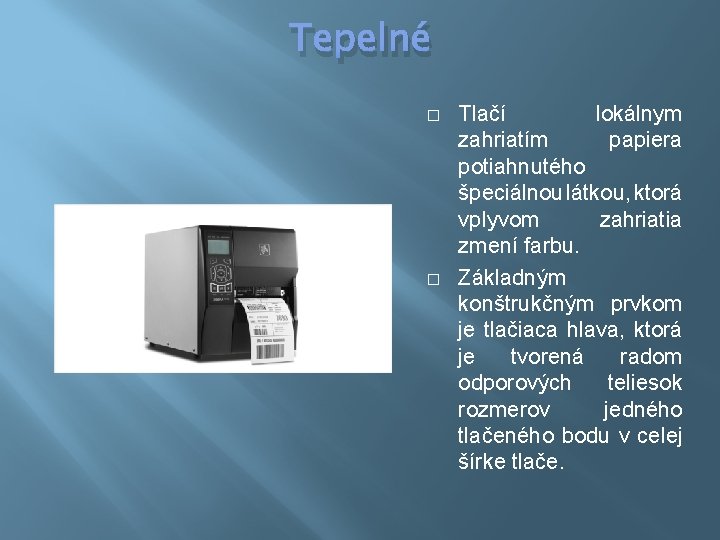 Tepelné

□ Tlačí lokálnym zahriatím papiera potiahnutého špeciálnou látkou, ktorá vplyvom zahriatia zmení farbu.

□ Základným konštrukčným prvkom je tlačiaca hlava, ktorá je tvorená radom odporových teliesok rozmerov jedného tlačeného bodu v celej šírke tlače.